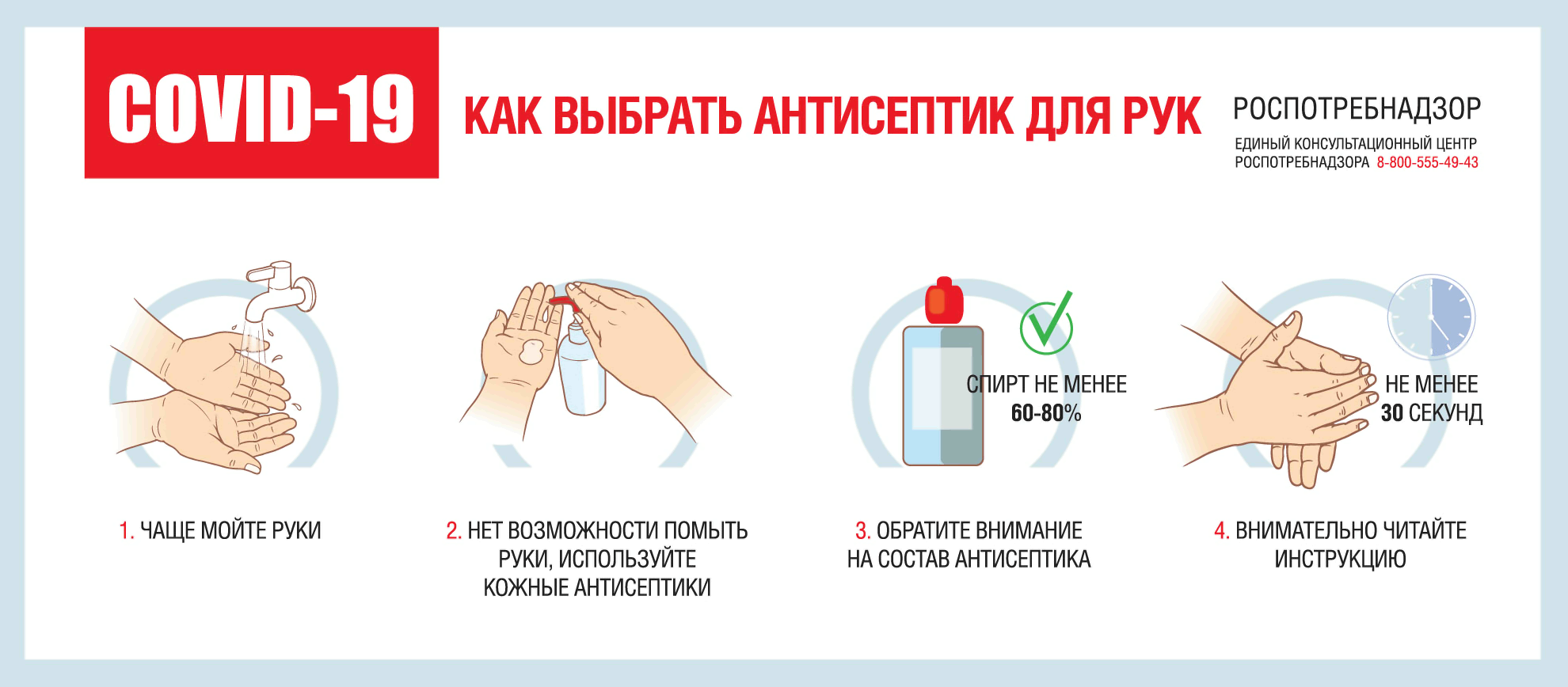 COVID-19

КАК ВЫБРАТЬ АНТИСЕПТИК ДЛЯ РУК

РОСПОТРЕБНАДЗОР

ЕДИНЫЙ КОНСУЛЬТАЦИОННЫЙ ЦЕНТР РОСПОТРЕБНАДЗОРА 8-800-555-49-43

СПИРТ НЕ МЕНЕЕ 60-80%

НЕ МЕНЕЕ 30 СЕКУНД

1. ЧАЩЕ МОЙТЕ РУКИ

2. НЕТ ВОЗМОЖНОСТИ ПОМЫТЬ РУКИ, ИСПОЛЬЗУЙТЕ КОЖНЫЕ АНТИСЕПТИКИ

3. ОБРАТИТЕ ВНИМАНИЕ НА СОСТАВ АНТИСЕПТИКА

4. ВНИМАТЕЛЬНО ЧИТАЙТЕ ИНСТРУКЦИЮ